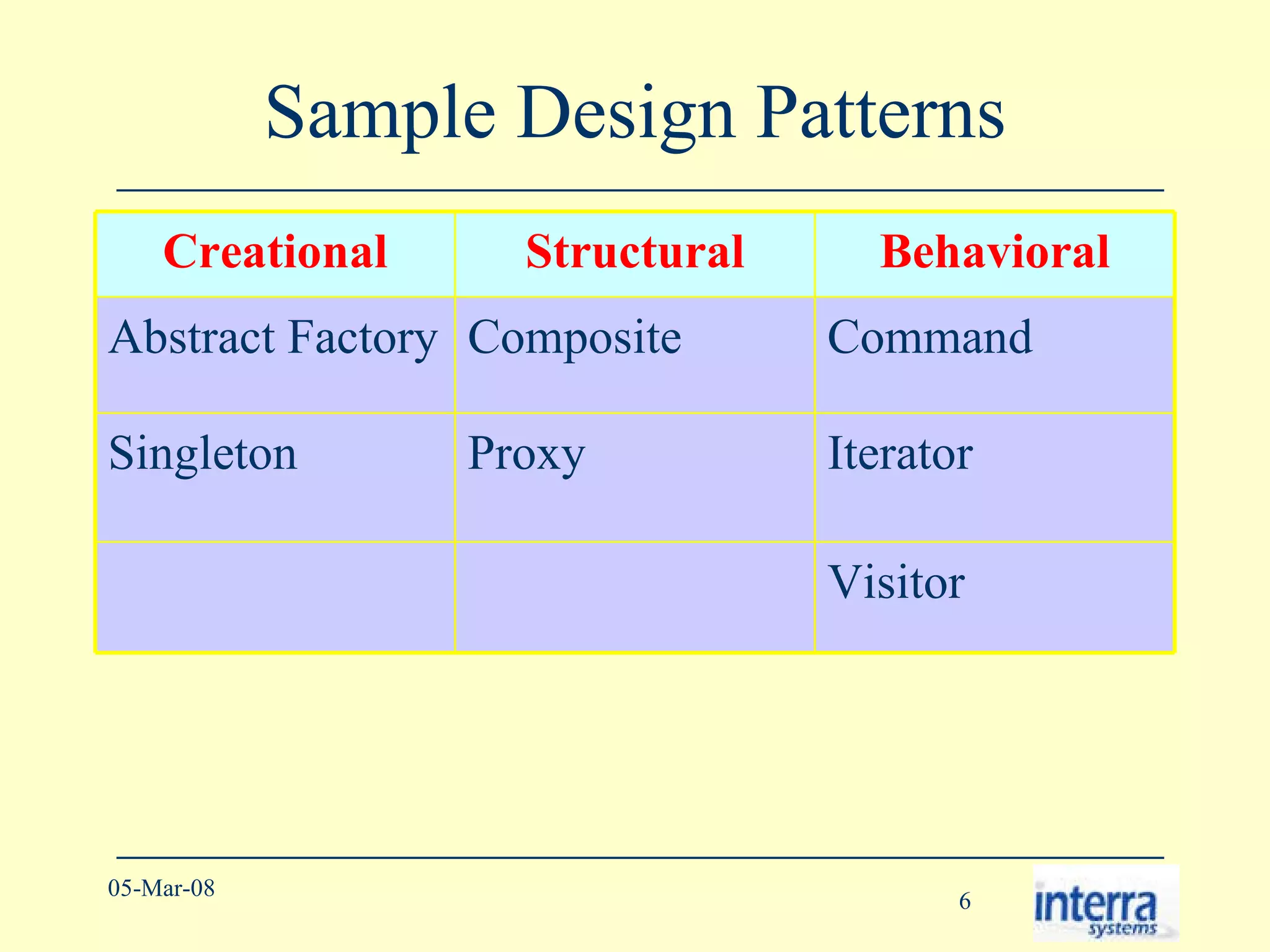 Sample Design Patterns

| Creational | Structural | Behavioral |
|---|---|---|
| Abstract Factory | Composite | Command |
| Singleton | Proxy | Iterator |
| | | Visitor |

05-Mar-08

6

interra systems